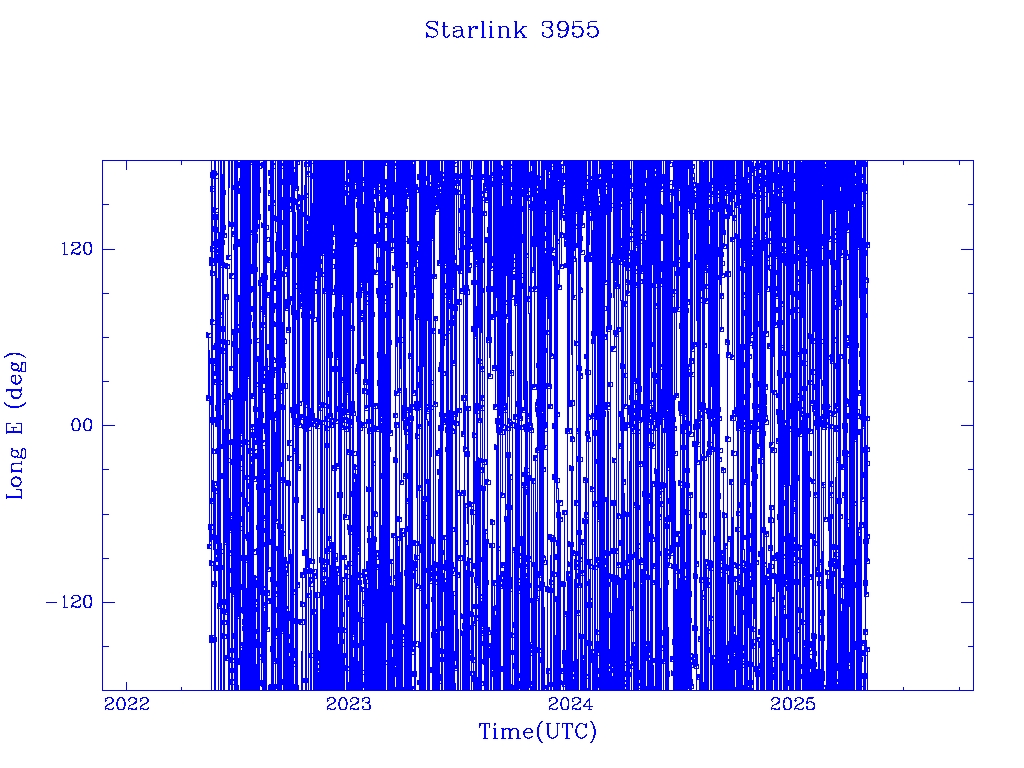 Starlink 3955

Long E (deg)

120
00
−120

2022
2023
2024
2025

Time(UTC)